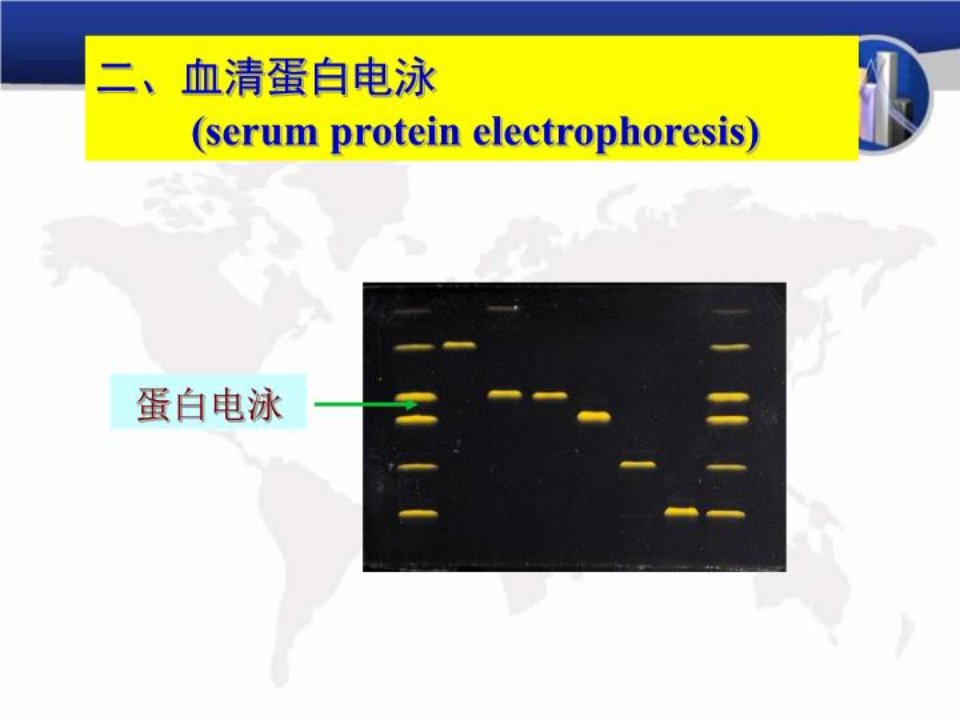 二、血清蛋白电泳
(serum protein electrophoresis)

蛋白电泳